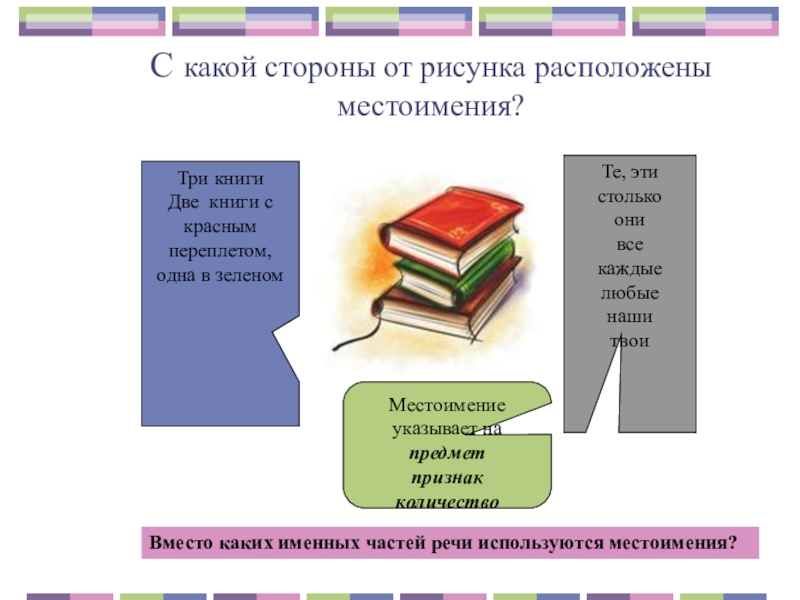 С какой стороны от рисунка расположены местоимения?

Три книги
Две книги с красным переплетом, одна в зеленом

Те, эти
столько
они
все
каждые
любые
наши
твои

Местоимение указывает на
предмет
признак
количество

Вместо каких именных частей речи используются местоимения?